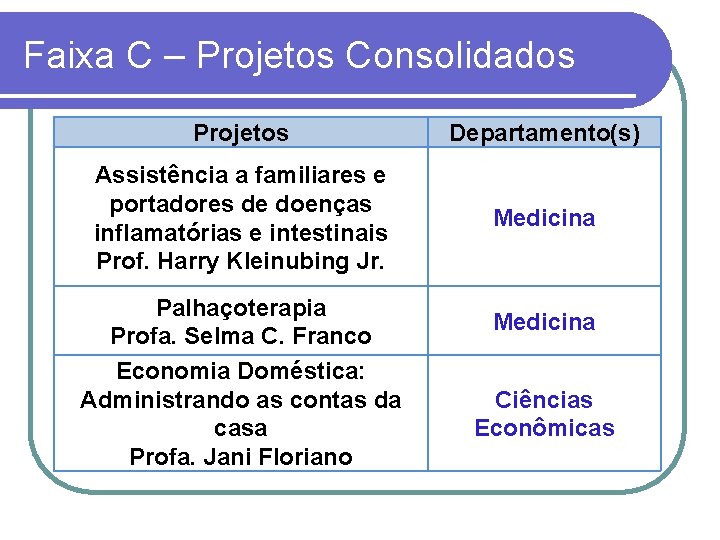 Faixa C – Projetos Consolidados

| Projetos | Departamento(s) |
|---|---|
| Assistência a familiares e portadores de doenças inflamatórias e intestinais Prof. Harry Kleinubing Jr. | Medicina |
| Palhaçoterapia Profa. Selma C. Franco | Medicina |
| Economia Doméstica: Administrando as contas da casa Profa. Jani Floriano | Ciências Econômicas |